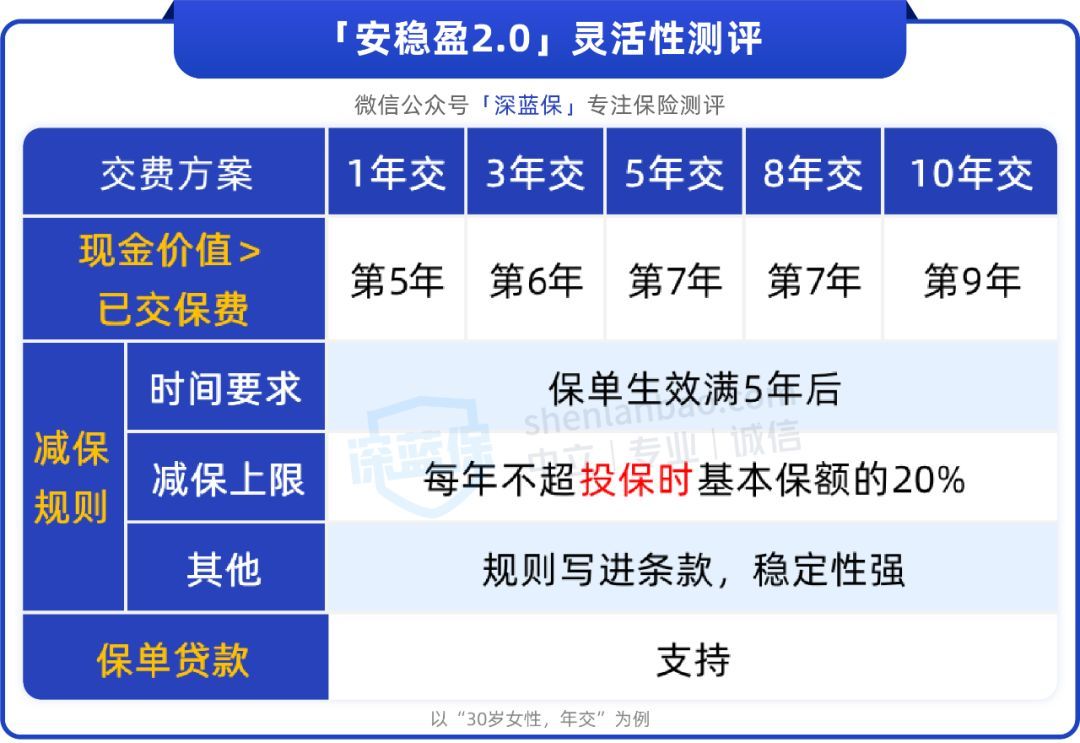 「安稳盈2.0」灵活性测评

微信公众号「深蓝保」专注保险测评

| 交费方案 | | 1年交 | 3年交 | 5年交 | 8年交 | 10年交 |
|---|---|---|---|---|---|---|
| 现金价值 > 已交保费 | | 第5年 | 第6年 | 第7年 | 第7年 | 第9年 |
| 减保规则 | 时间要求 | 保单生效满5年后 | | | | |
| | 减保上限 | 每年不超投保时基本保额的20% | | | | |
| | 其他 | 规则写进条款，稳定性强 | | | | |
| 保单贷款 | | 支持 | | | | |

深蓝保 shenlanbao.com 中立 | 专业 | 诚信

以“30岁女性，年交”为例